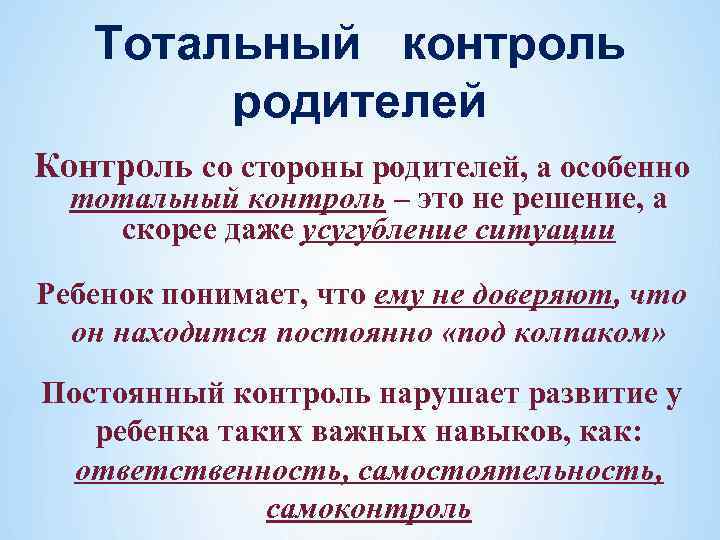 Тотальный контроль родителей

Контроль со стороны родителей, а особенно тотальный контроль – это не решение, а скорее даже усугубление ситуации

Ребенок понимает, что ему не доверяют, что он находится постоянно «под колпаком»

Постоянный контроль нарушает развитие у ребенка таких важных навыков, как: ответственность, самостоятельность, самоконтроль